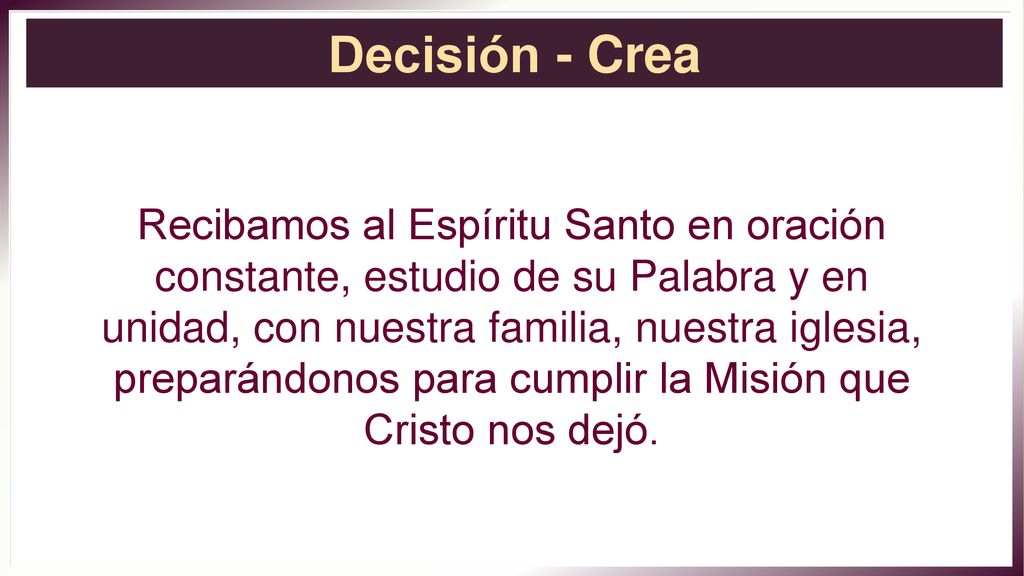 Decisión - Crea

Recibamos al Espíritu Santo en oración constante, estudio de su Palabra y en unidad, con nuestra familia, nuestra iglesia, preparándonos para cumplir la Misión que Cristo nos dejó.